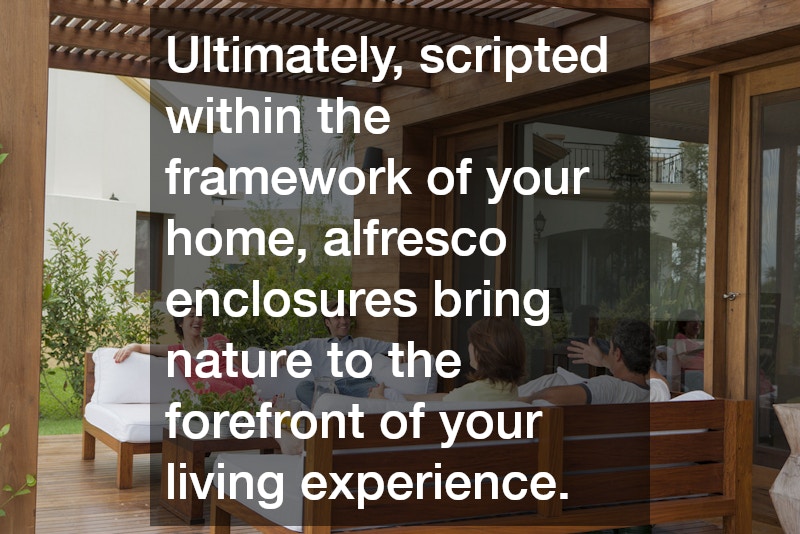 Ultimately, scripted within the framework of your home, alfresco enclosures bring nature to the forefront of your living experience.